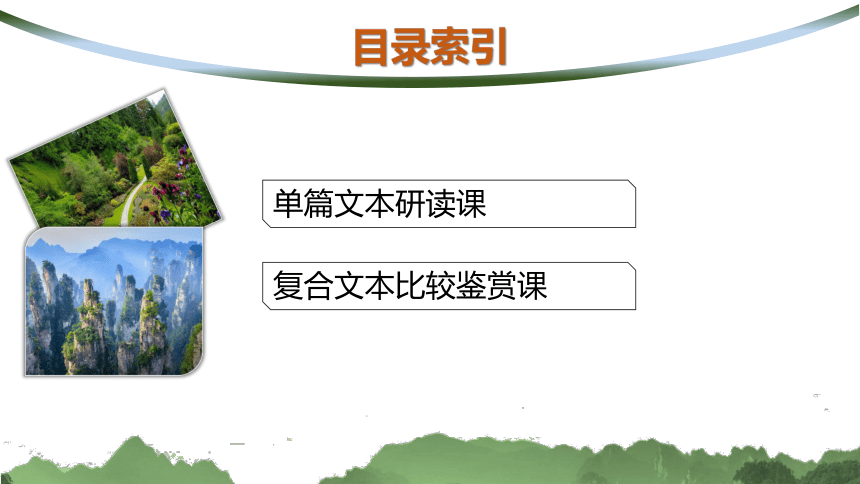 目录索引

单篇文本研读课

复合文本比较鉴赏课